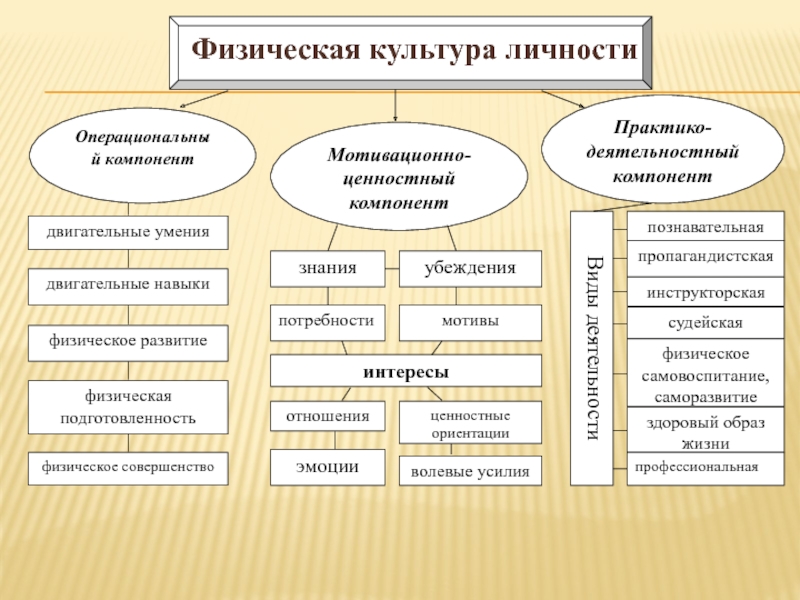 Физическая культура личности

Операциональный компонент

двигательные умения

двигательные навыки

физическое развитие

физическая подготовленность

физическое совершенство

Мотивационно-ценностный компонент

знания

убеждения

потребности

мотивы

интересы

отношения

ценностные ориентации

эмоции

волевые усилия

Практико-деятельностный компонент

Виды деятельности

познавательная

пропагандистская

инструкторская

судейская

физическое самовоспитание, саморазвитие

здоровый образ жизни

профессиональная